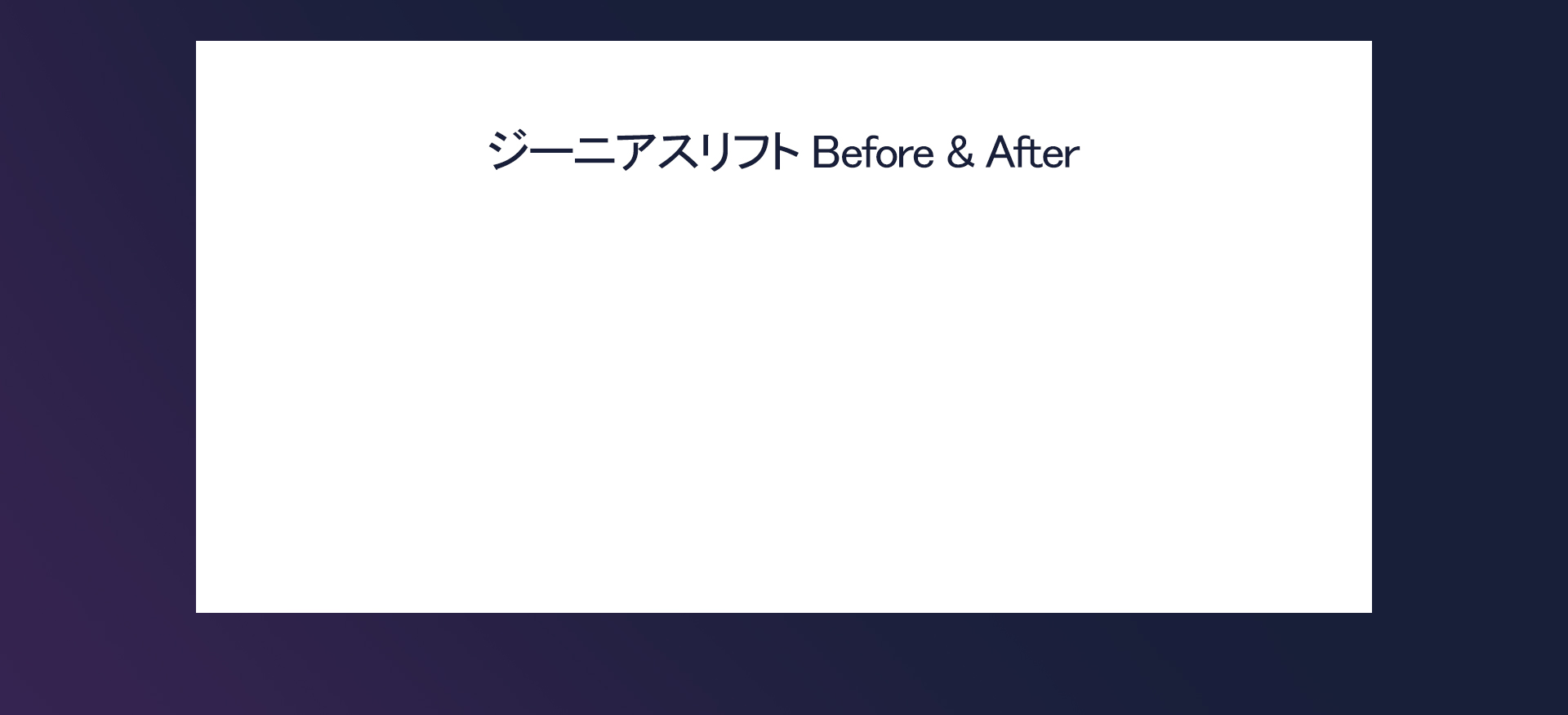 ジーニアスリフト Before & After